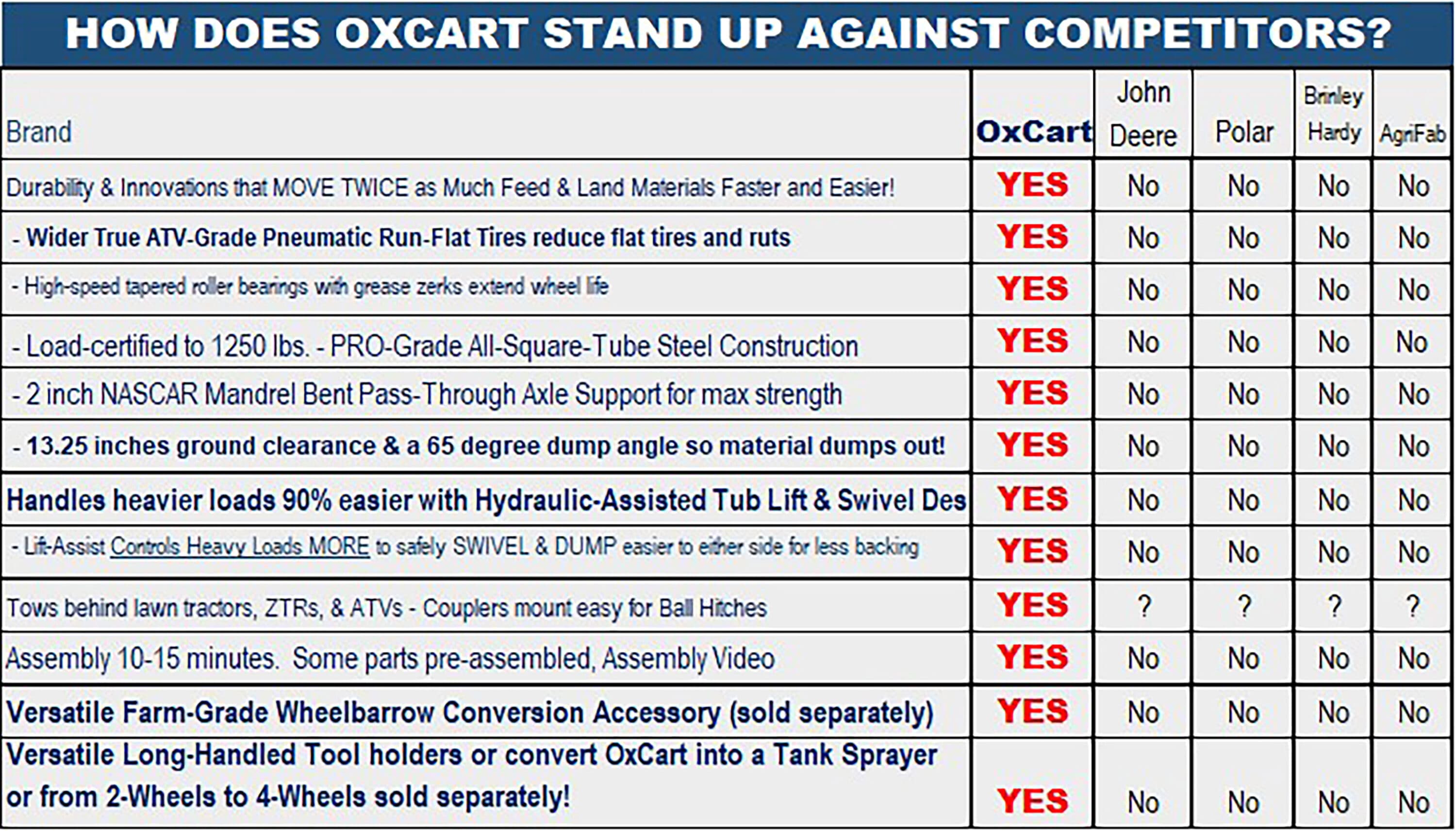 HOW DOES OXCART STAND UP AGAINST COMPETITORS?

| Brand | OxCart | John Deere | Polar | Brinley Hardy | AgriFab |
|---|---|---|---|---|---|
| Durability & Innovations that MOVE TWICE as Much Feed & Land Materials Faster and Easier! | YES | No | No | No | No |
| - Wider True ATV-Grade Pneumatic Run-Flat Tires reduce flat tires and ruts | YES | No | No | No | No |
| - High-speed tapered roller bearings with grease zerks extend wheel life | YES | No | No | No | No |
| - Load-certified to 1250 lbs. - PRO-Grade All-Square-Tube Steel Construction | YES | No | No | No | No |
| - 2 inch NASCAR Mandrel Bent Pass-Through Axle Support for max strength | YES | No | No | No | No |
| - 13.25 inches ground clearance & a 65 degree dump angle so material dumps out! | YES | No | No | No | No |
| Handles heavier loads 90% easier with Hydraulic-Assisted Tub Lift & Swivel Des | YES | No | No | No | No |
| - Lift-Assist Controls Heavy Loads MORE to safely SWIVEL & DUMP easier to either side for less backing | YES | No | No | No | No |
| Tows behind lawn tractors, ZTRs, & ATVs - Couplers mount easy for Ball Hitches | YES | ? | ? | ? | ? |
| Assembly 10-15 minutes. Some parts pre-assembled, Assembly Video | YES | No | No | No | No |
| Versatile Farm-Grade Wheelbarrow Conversion Accessory (sold separately) | YES | No | No | No | No |
| Versatile Long-Handled Tool holders or convert OxCart into a Tank Sprayer or from 2-Wheels to 4-Wheels sold separately! | YES | No | No | No | No |